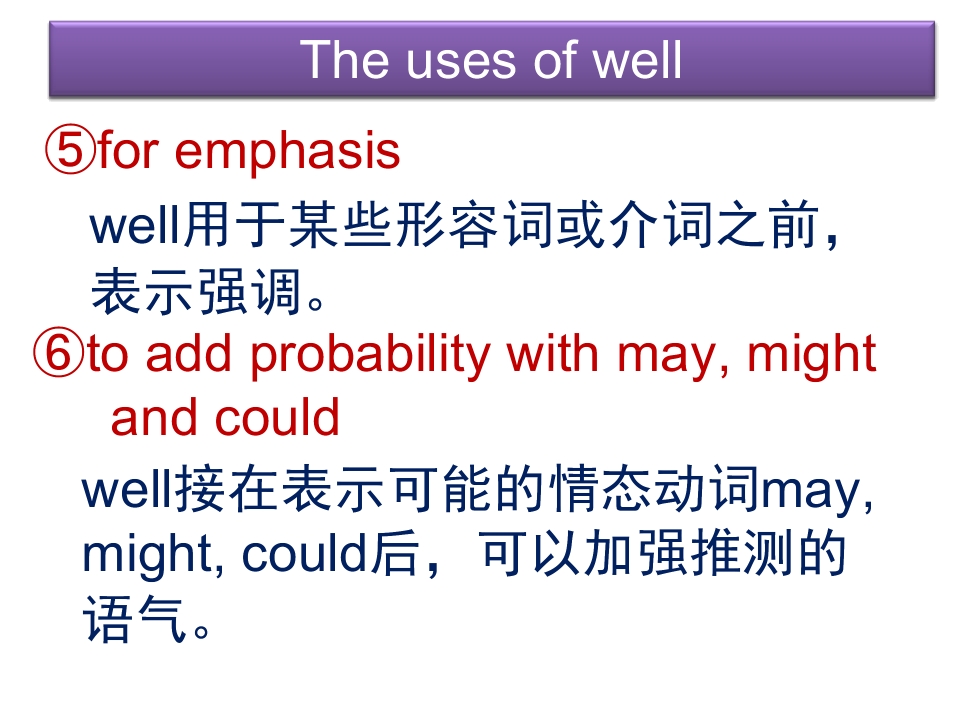 The uses of well

⑤for emphasis

well用于某些形容词或介词之前，表示强调。

⑥to add probability with may, might and could

well接在表示可能的情态动词may, might, could后，可以加强推测的语气。